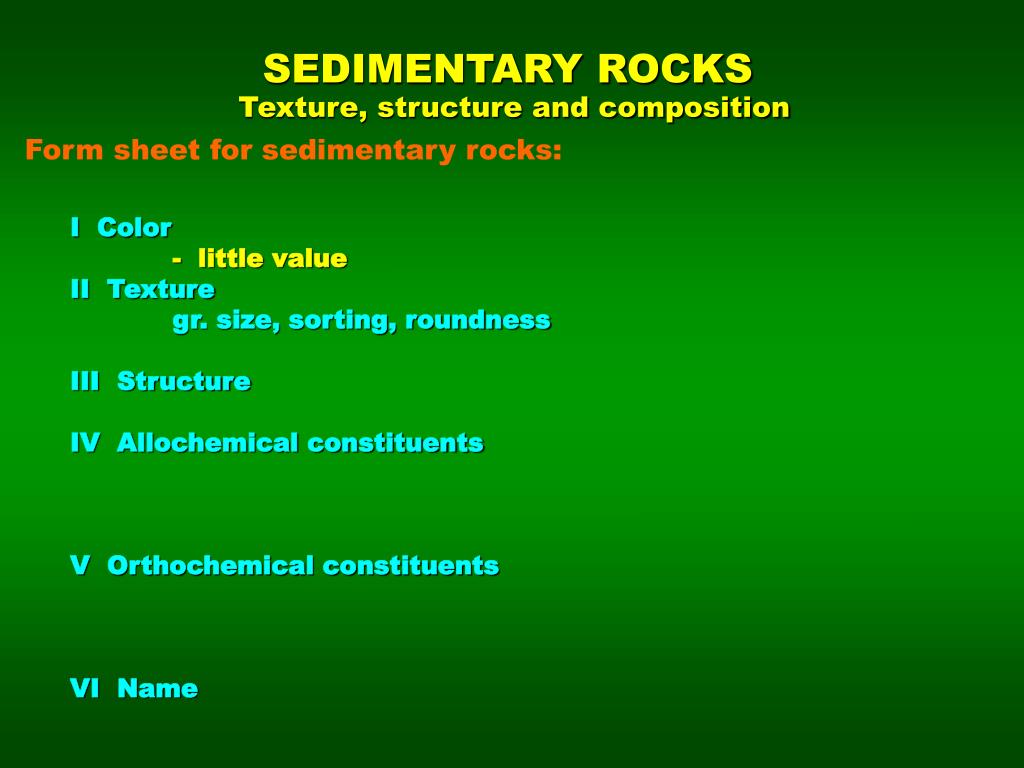 SEDIMENTARY ROCKS
Texture, structure and composition

Form sheet for sedimentary rocks:

I Color
- little value
II Texture
gr. size, sorting, roundness

III Structure

IV Allochemical constituents

V Orthochemical constituents

VI Name